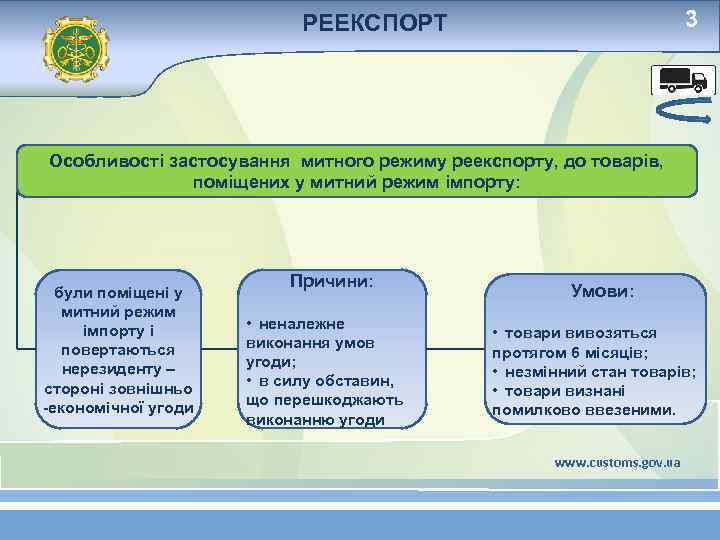 РЕЕКСПОРТ

3

Особливості застосування митного режиму реекспорту, до товарів, поміщених у митний режим імпорту:

були поміщені у митний режим імпорту і повертаються нерезиденту – стороні зовнішньо -економічної угоди

Причини:

• неналежне виконання умов угоди;
• в силу обставин, що перешкоджають виконанню угоди

Умови:

• товари вивозяться протягом 6 місяців;
• незмінний стан товарів;
• товари визнані помилково ввезеними.

www.customs.gov.ua